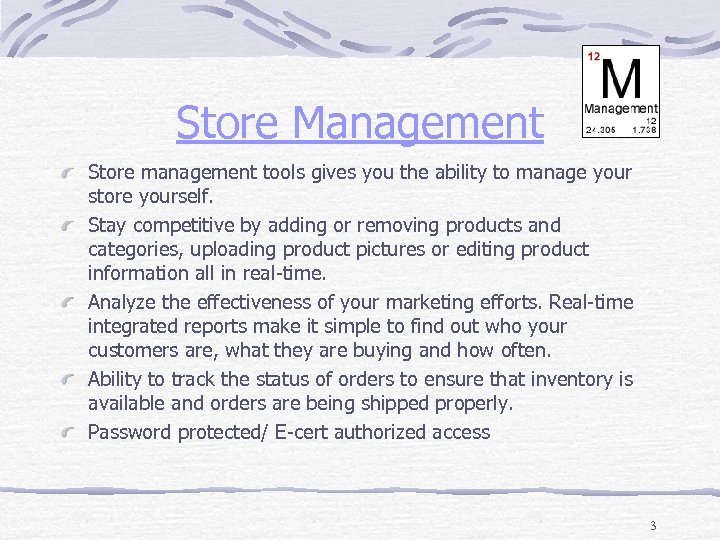 12
M
Management
12
24.305 1.738

Store Management

Store management tools gives you the ability to manage your store yourself.

Stay competitive by adding or removing products and categories, uploading product pictures or editing product information all in real-time.

Analyze the effectiveness of your marketing efforts. Real-time integrated reports make it simple to find out who your customers are, what they are buying and how often.

Ability to track the status of orders to ensure that inventory is available and orders are being shipped properly.

Password protected/ E-cert authorized access

3